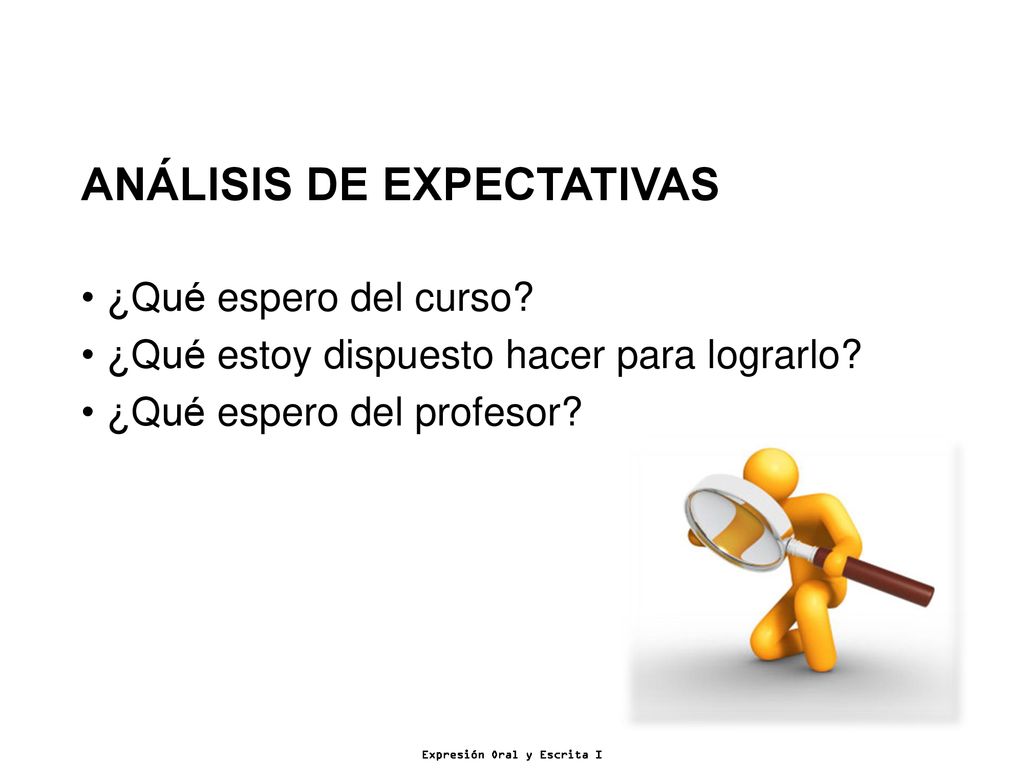 ANÁLISIS DE EXPECTATIVAS

• ¿Qué espero del curso?
• ¿Qué estoy dispuesto hacer para lograrlo?
• ¿Qué espero del profesor?

Expresión Oral y Escrita I